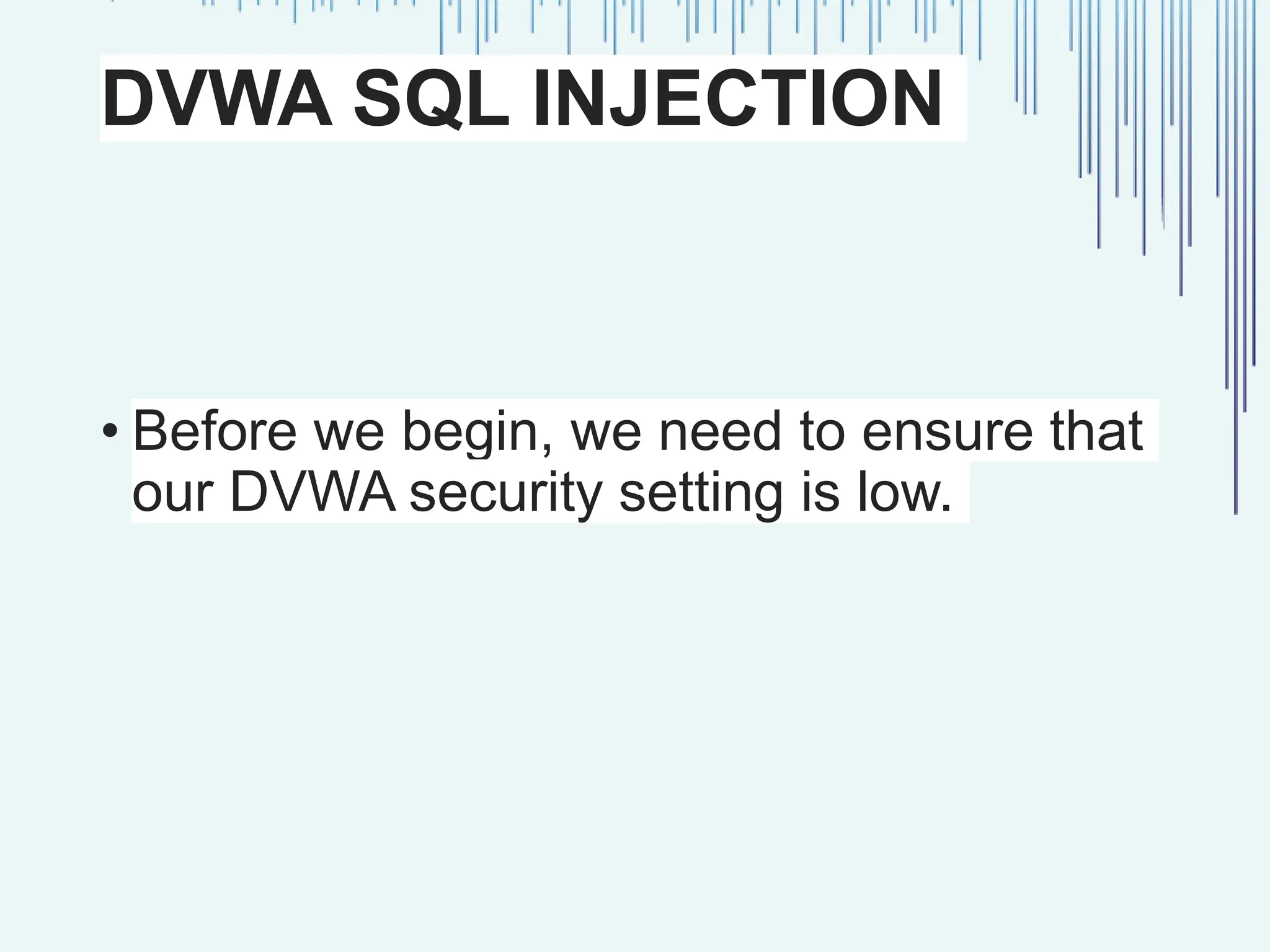 DVWA SQL INJECTION

• Before we begin, we need to ensure that our DVWA security setting is low.